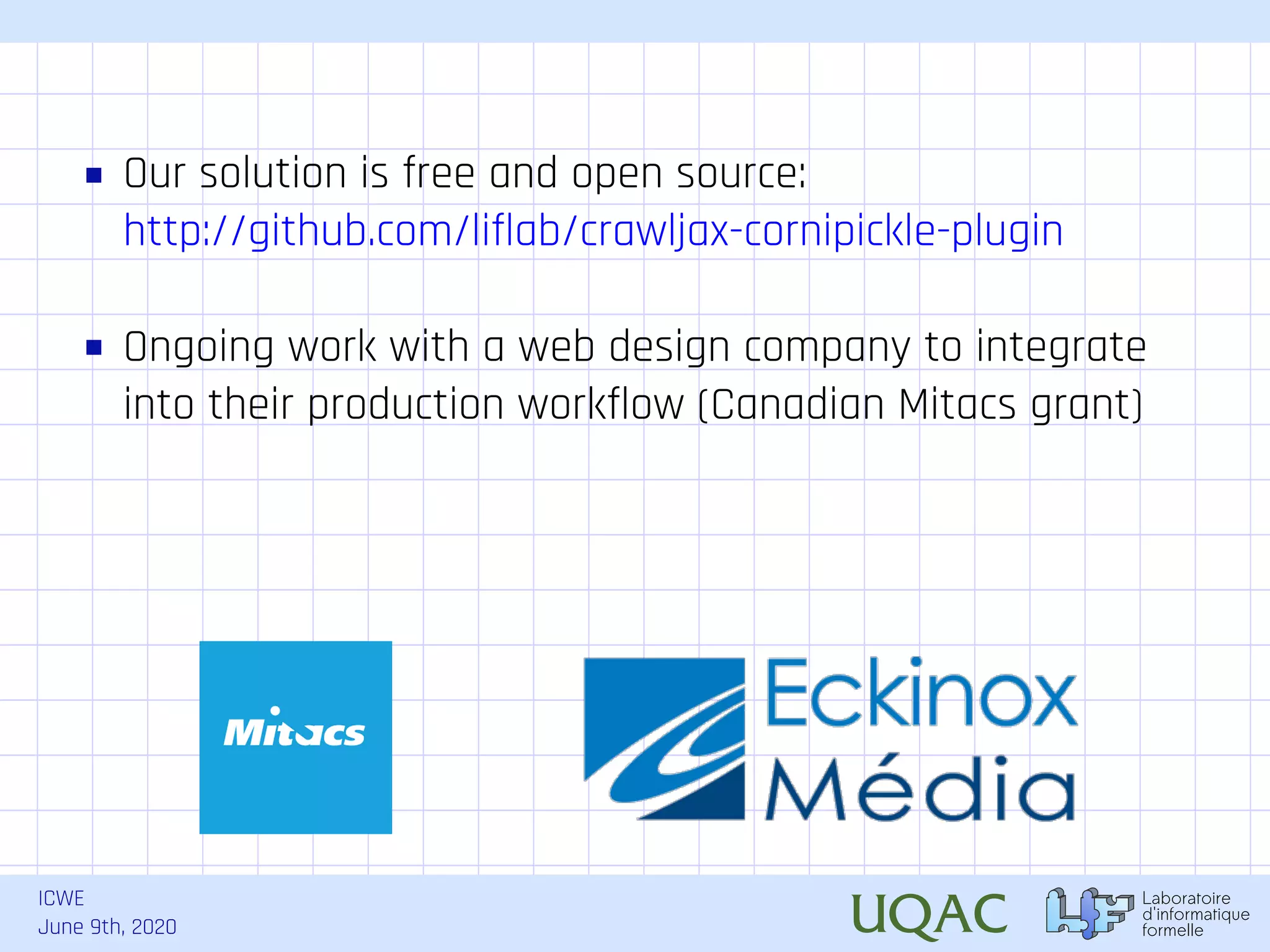 ▪ Our solution is free and open source:
http://github.com/liflab/crawljax-cornipickle-plugin

▪ Ongoing work with a web design company to integrate into their production workflow (Canadian Mitacs grant)

Mitacs

Eckinox Média

ICWE
June 9th, 2020

UQAC

LIF Laboratoire d'informatique formelle